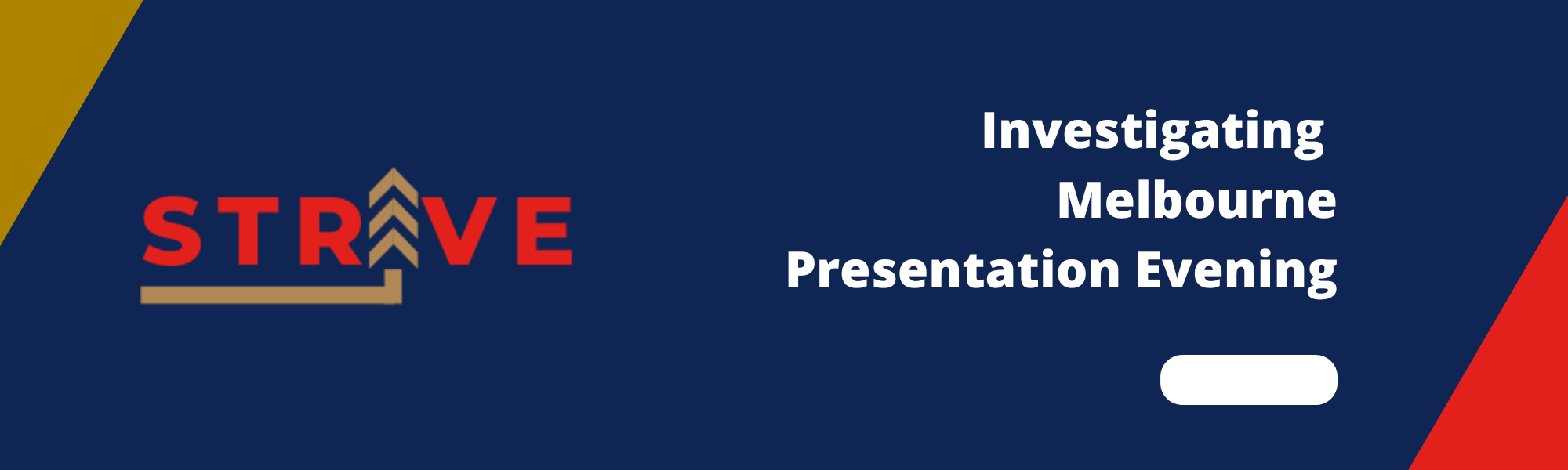 STRIVE

Investigating Melbourne Presentation Evening